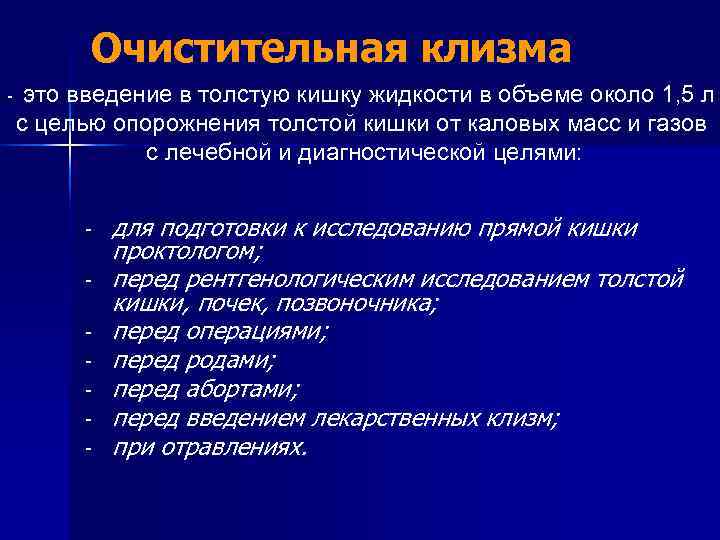 Очистительная клизма

- это введение в толстую кишку жидкости в объеме около 1,5 л с целью опорожнения толстой кишки от каловых масс и газов с лечебной и диагностической целями:

- для подготовки к исследованию прямой кишки проктологом;
- перед рентгенологическим исследованием толстой кишки, почек, позвоночника;
- перед операциями;
- перед родами;
- перед абортами;
- перед введением лекарственных клизм;
- при отравлениях.